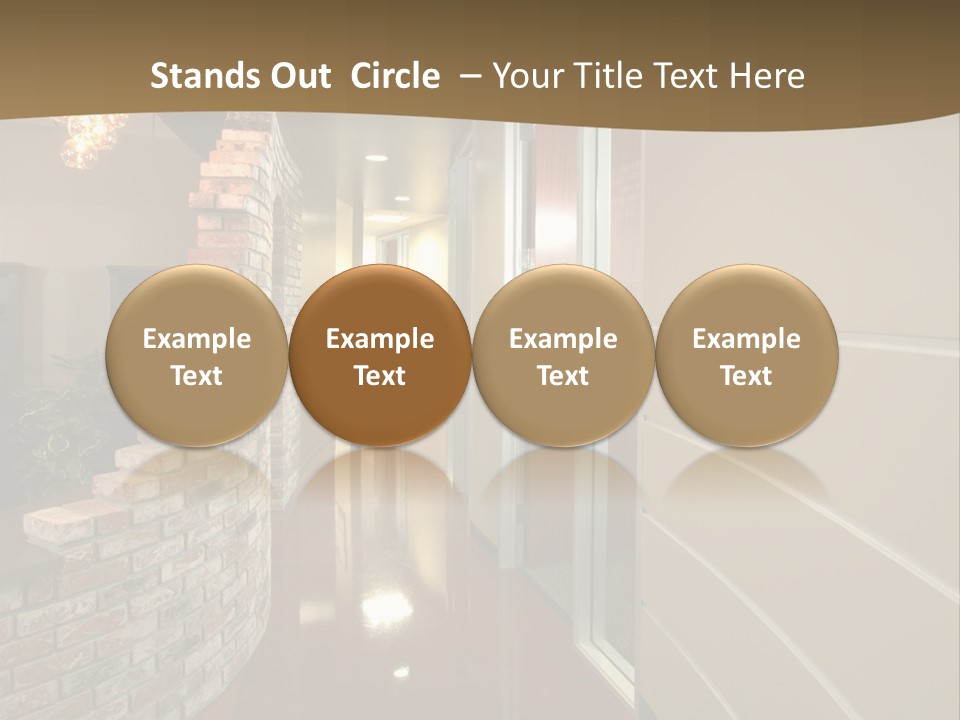 Stands Out Circle – Your Title Text Here

Example Text

Example Text

Example Text

Example Text